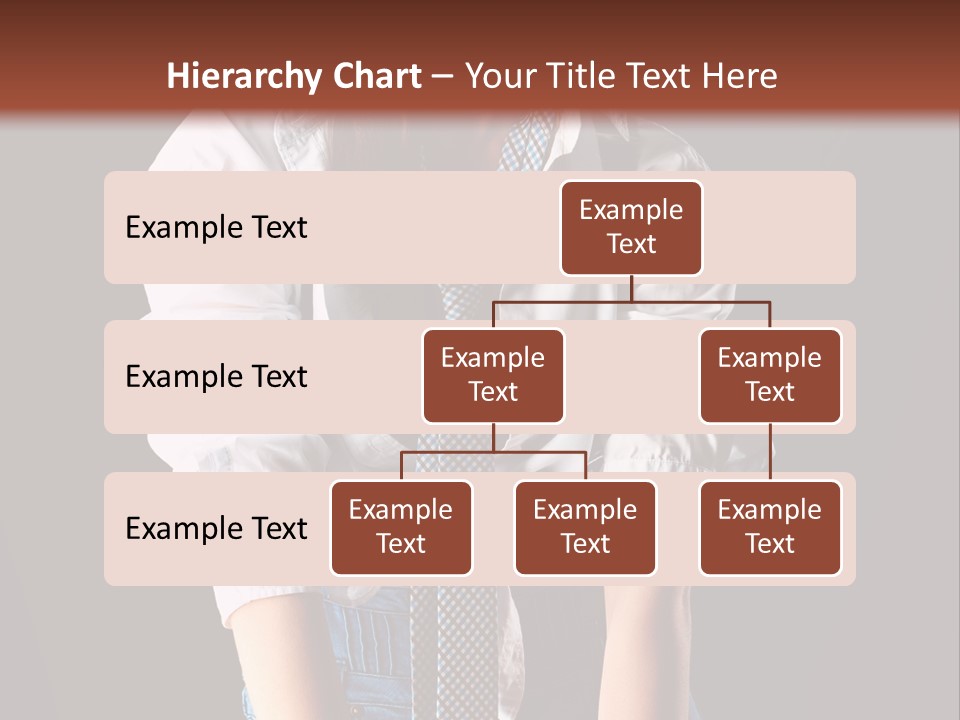 Hierarchy Chart – Your Title Text Here

Example Text

Example Text

Example Text

Example Text

Example Text

Example Text

Example Text

Example Text

Example Text